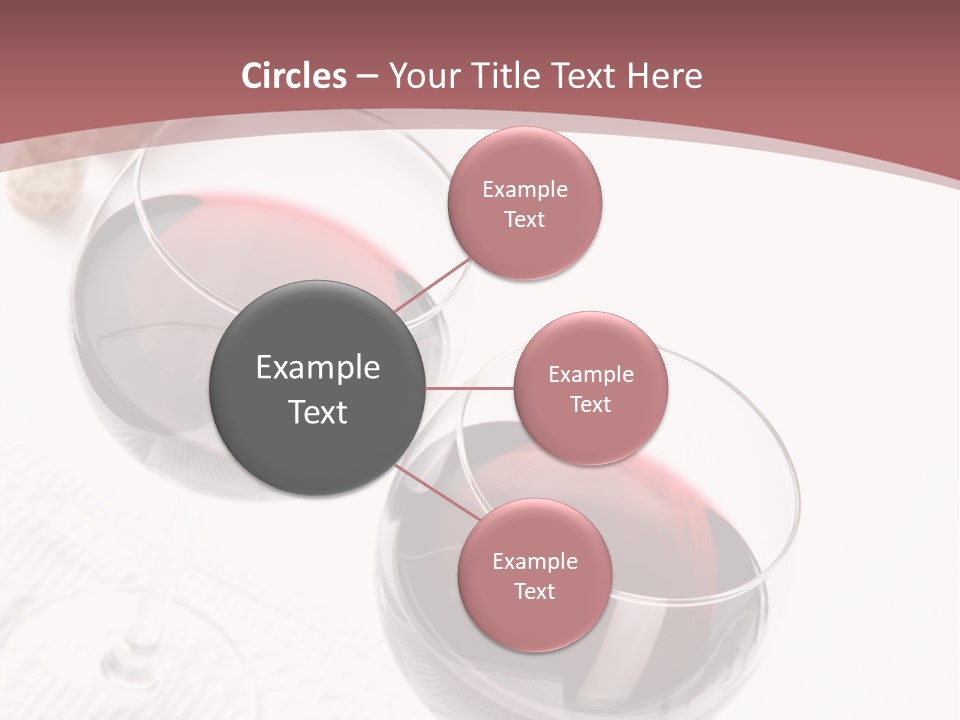 Circles – Your Title Text Here

Example Text

Example Text

Example Text

Example Text